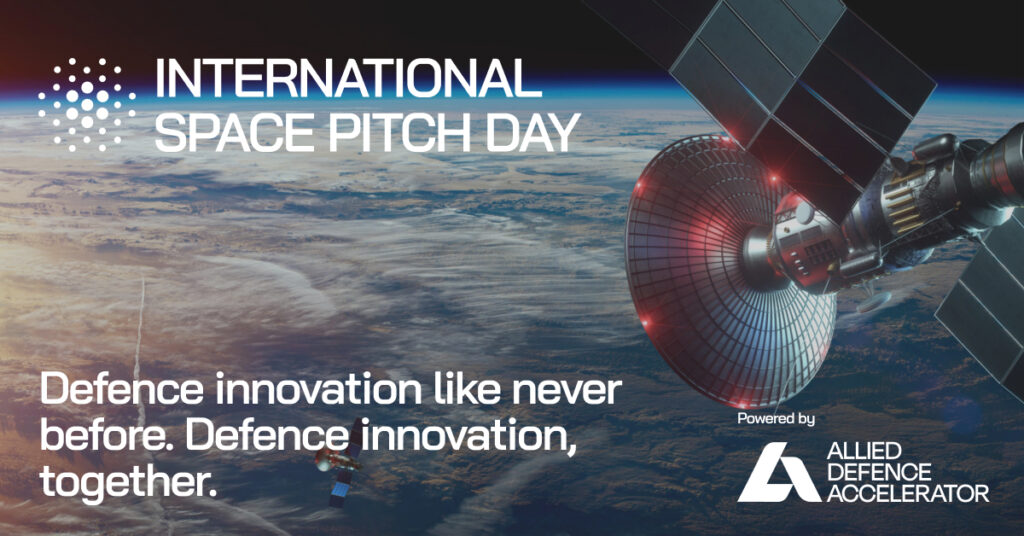 INTERNATIONAL SPACE PITCH DAY

Defence innovation like never before. Defence innovation, together.

Powered by

ALLIED DEFENCE ACCELERATOR